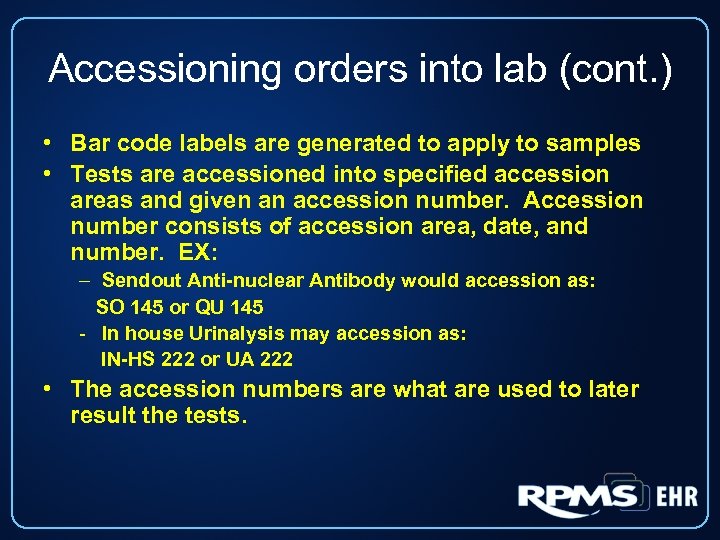 Accessioning orders into lab (cont.)

• Bar code labels are generated to apply to samples
• Tests are accessioned into specified accession areas and given an accession number. Accession number consists of accession area, date, and number. EX:
– Sendout Anti-nuclear Antibody would accession as: SO 145 or QU 145
- In house Urinalysis may accession as: IN-HS 222 or UA 222
• The accession numbers are what are used to later result the tests.

RPMS EHR